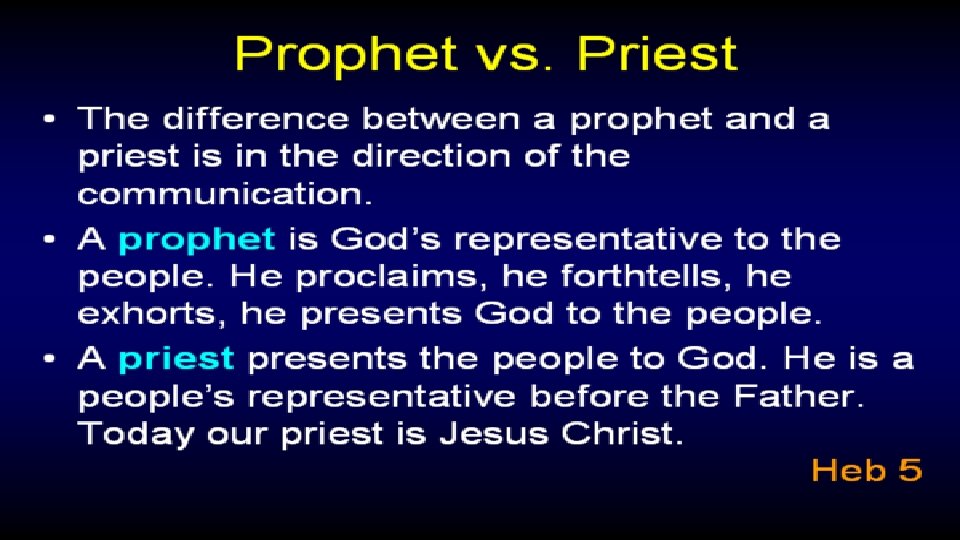 Prophet vs. Priest

• The difference between a prophet and a priest is in the direction of the communication.

• A prophet is God's representative to the people. He proclaims, he forthtells, he exhorts, he presents God to the people.

• A priest presents the people to God. He is a people's representative before the Father. Today our priest is Jesus Christ.

Heb 5